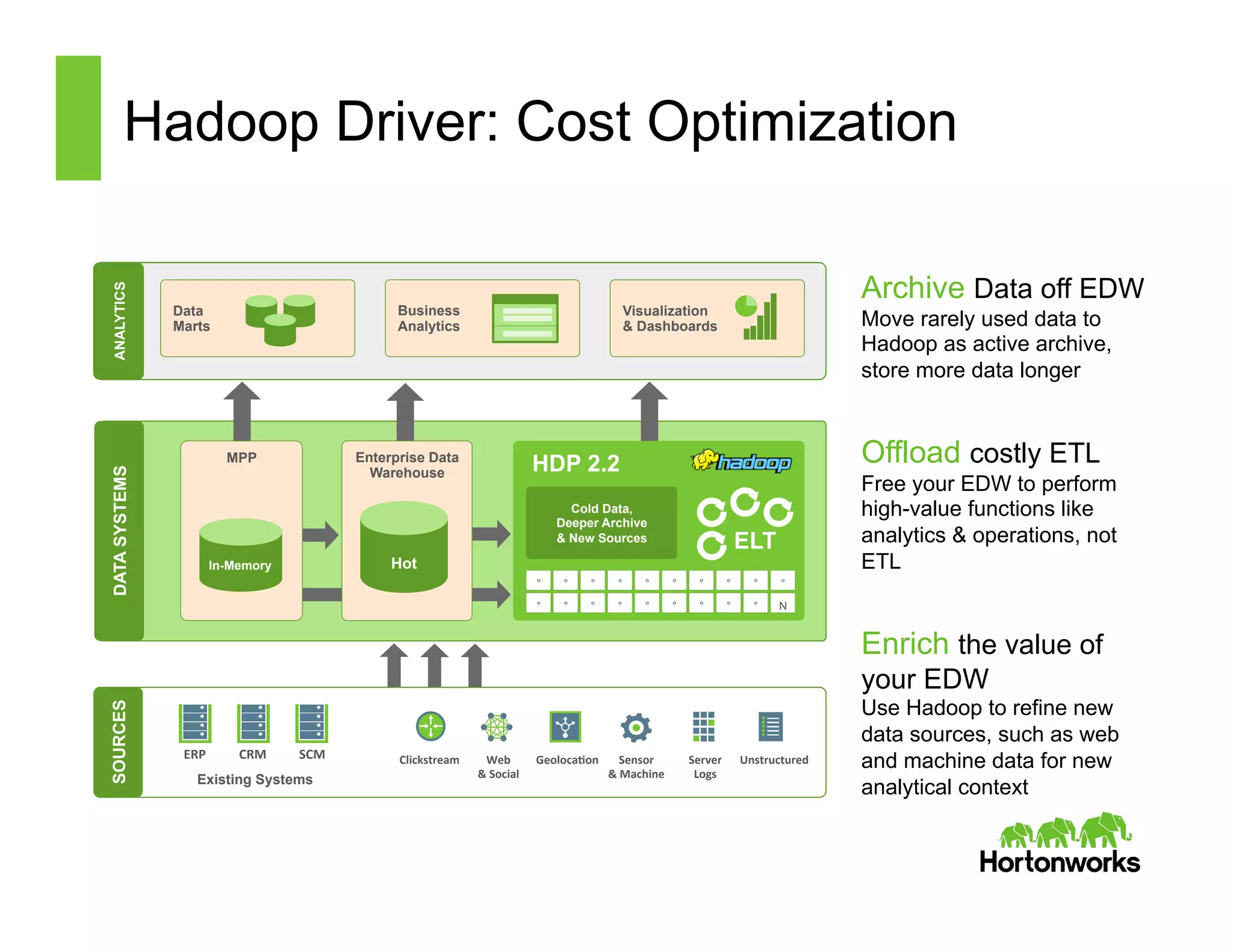 Hadoop Driver: Cost Optimization

ANALYTICS

Data Marts

Business Analytics

Visualization & Dashboards

DATA SYSTEMS

MPP

In-Memory

Enterprise Data Warehouse

Hot

HDP 2.2

hadoop

Cold Data, Deeper Archive & New Sources

ELT

N

SOURCES

ERP

CRM

SCM

Existing Systems

Clickstream

Web & Social

Geolocation

Sensor & Machine

Server Logs

Unstructured

Archive Data off EDW
Move rarely used data to Hadoop as active archive, store more data longer

Offload costly ETL
Free your EDW to perform high-value functions like analytics & operations, not ETL

Enrich the value of your EDW
Use Hadoop to refine new data sources, such as web and machine data for new analytical context

Hortonworks